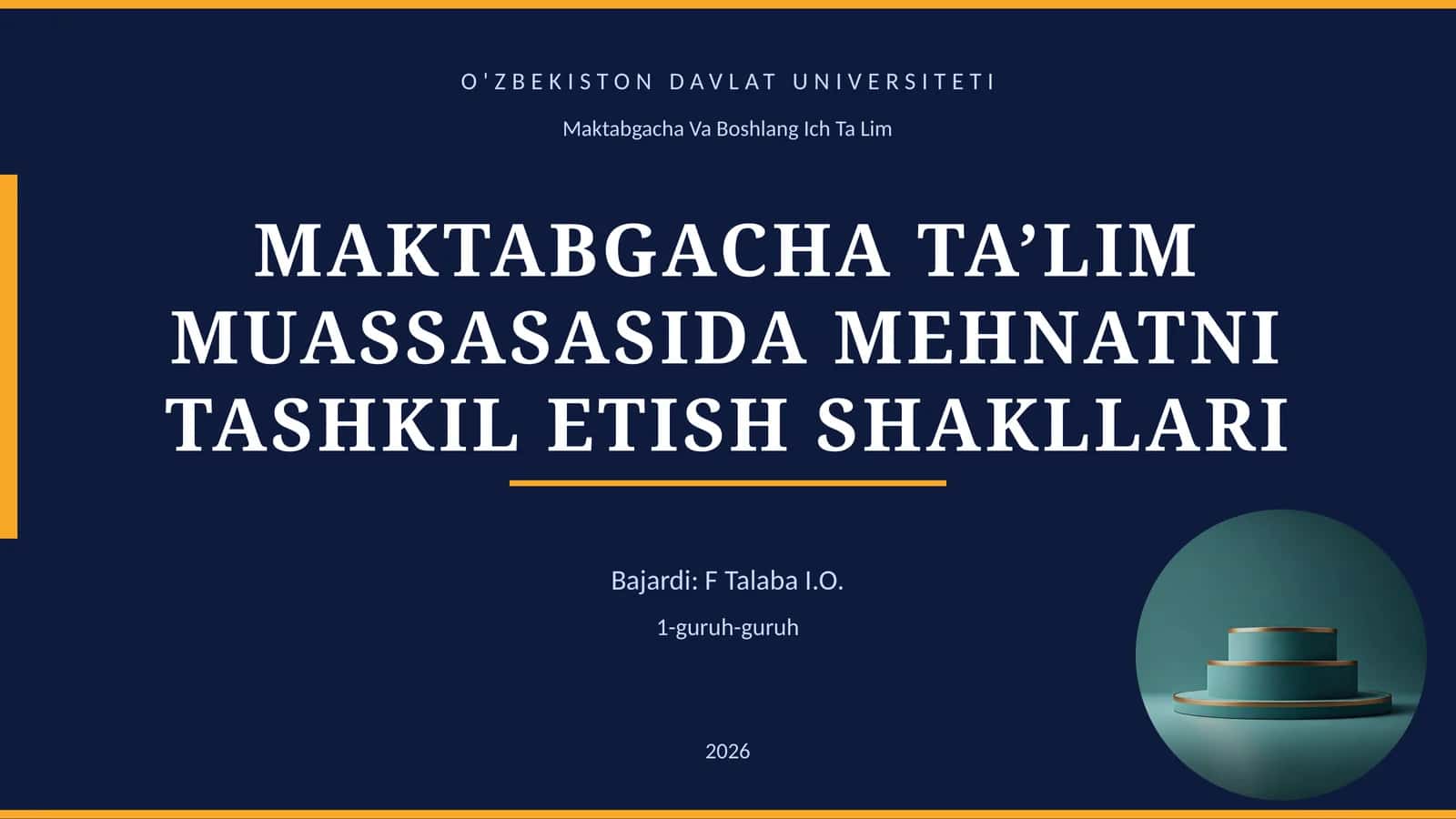 O'ZBEKISTON DAVLAT UNIVERSITETI

Maktabgacha Va Boshlang Ich Ta Lim

MAKTABGACHA TA’LIM MUASSASASIDA MEHNATNI TASHKIL ETISH SHAKLLARI

Bajardi: F Talaba I.O.

1-guruh-guruh

2026